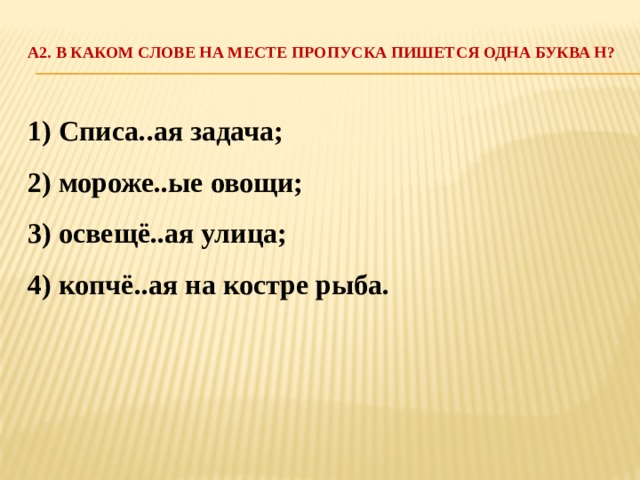 А2. В КАКОМ СЛОВЕ НА МЕСТЕ ПРОПУСКА ПИШЕТСЯ ОДНА БУКВА Н?

1) Списа..ая задача;

2) мороже..ые овощи;

3) освещё..ая улица;

4) копчё..ая на костре рыба.